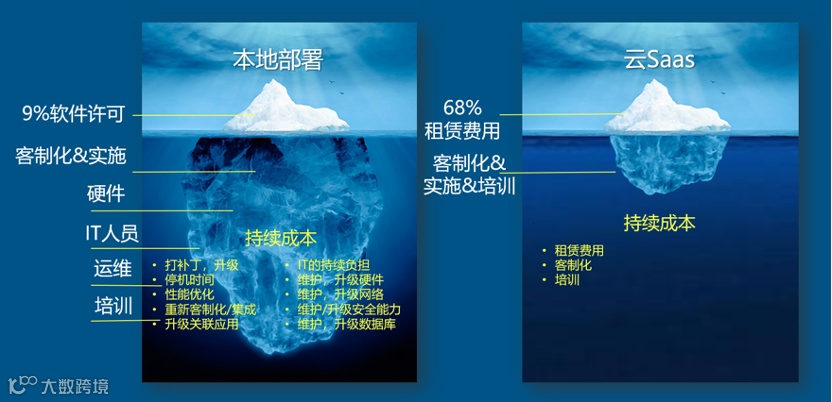 本地部署

9%软件许可

客制化&实施

硬件

IT人员

运维

培训

持续成本

• 打补丁，升级
• 停机时间
• 性能优化
• 重新客制化/集成
• 升级关联应用

• IT的持续负担
• 维护，升级硬件
• 维护，升级网络
• 维护/升级安全能力
• 维护，升级数据库

云Saas

68%
租赁费用

客制化&
实施&培训

持续成本

• 租赁费用
• 客制化
• 培训

大数跨境